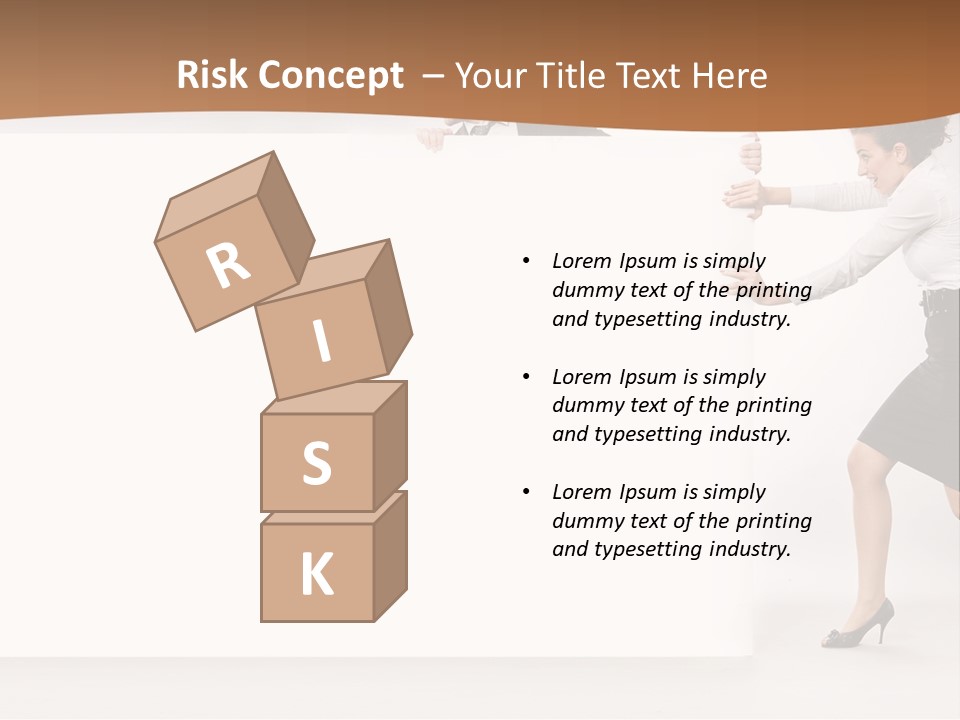 Risk Concept – Your Title Text Here

R
I
S
K

• Lorem Ipsum is simply dummy text of the printing and typesetting industry.

• Lorem Ipsum is simply dummy text of the printing and typesetting industry.

• Lorem Ipsum is simply dummy text of the printing and typesetting industry.